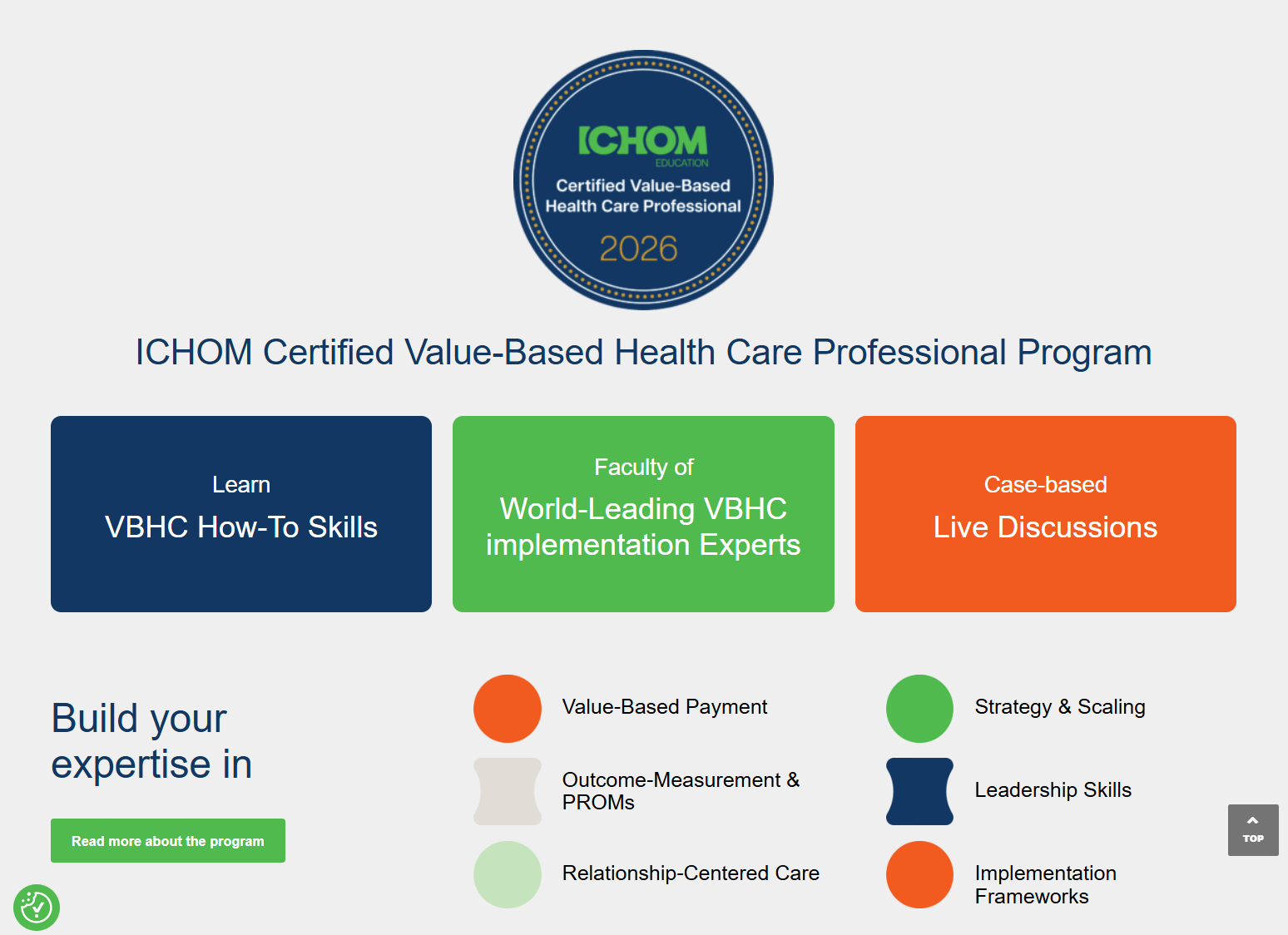 ICHOM
EDUCATION
Certified Value-Based Health Care Professional
2026

ICHOM Certified Value-Based Health Care Professional Program

Learn
VBHC How-To Skills

Faculty of
World-Leading VBHC implementation Experts

Case-based
Live Discussions

Build your expertise in

Read more about the program

Value-Based Payment

Outcome-Measurement & PROMs

Relationship-Centered Care

Strategy & Scaling

Leadership Skills

Implementation Frameworks

TOP